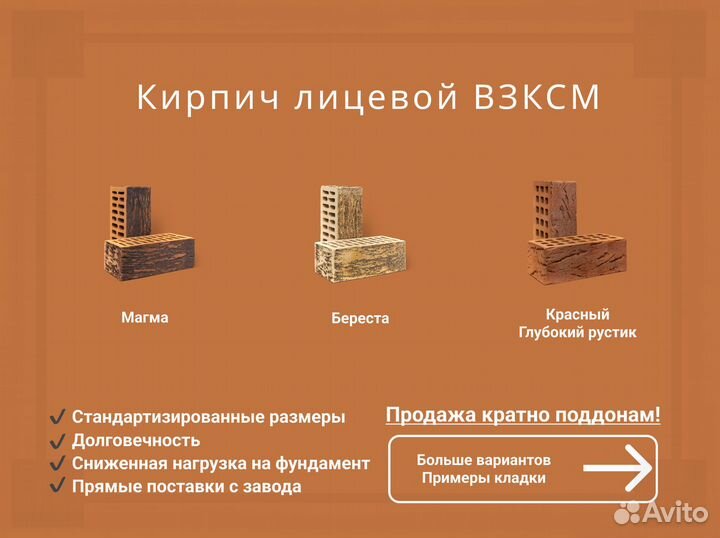 Кирпич лицевой ВЗКСМ

Магма

Береста

Красный
Глубокий рустик

✓ Стандартизированные размеры
✓ Долговечность
✓ Сниженная нагрузка на фундамент
✓ Прямые поставки с завода

Продажа кратно поддонам!

Больше вариантов
Примеры кладки

Avito